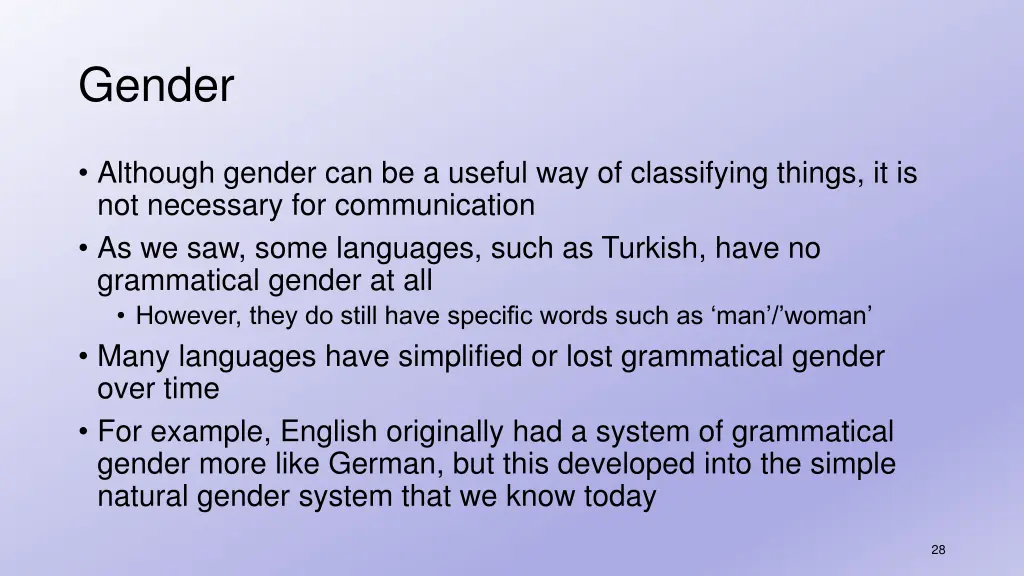 Gender

• Although gender can be a useful way of classifying things, it is not necessary for communication
• As we saw, some languages, such as Turkish, have no grammatical gender at all
  • However, they do still have specific words such as ‘man’/’woman’
• Many languages have simplified or lost grammatical gender over time
• For example, English originally had a system of grammatical gender more like German, but this developed into the simple natural gender system that we know today

28